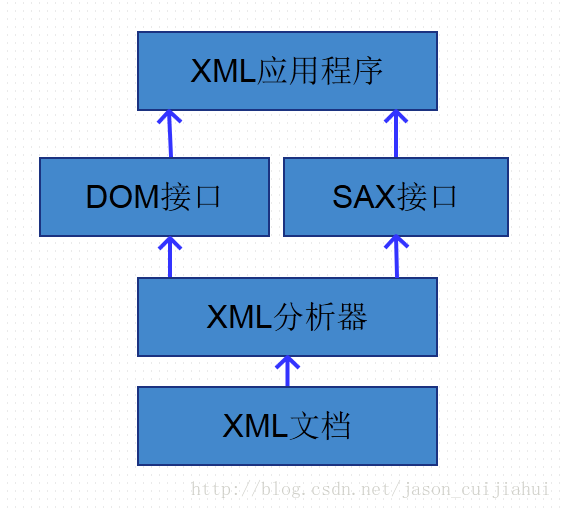 XML应用程序

DOM接口

SAX接口

XML分析器

XML文档

http://blog.csdn.net/jason_cuijiahui